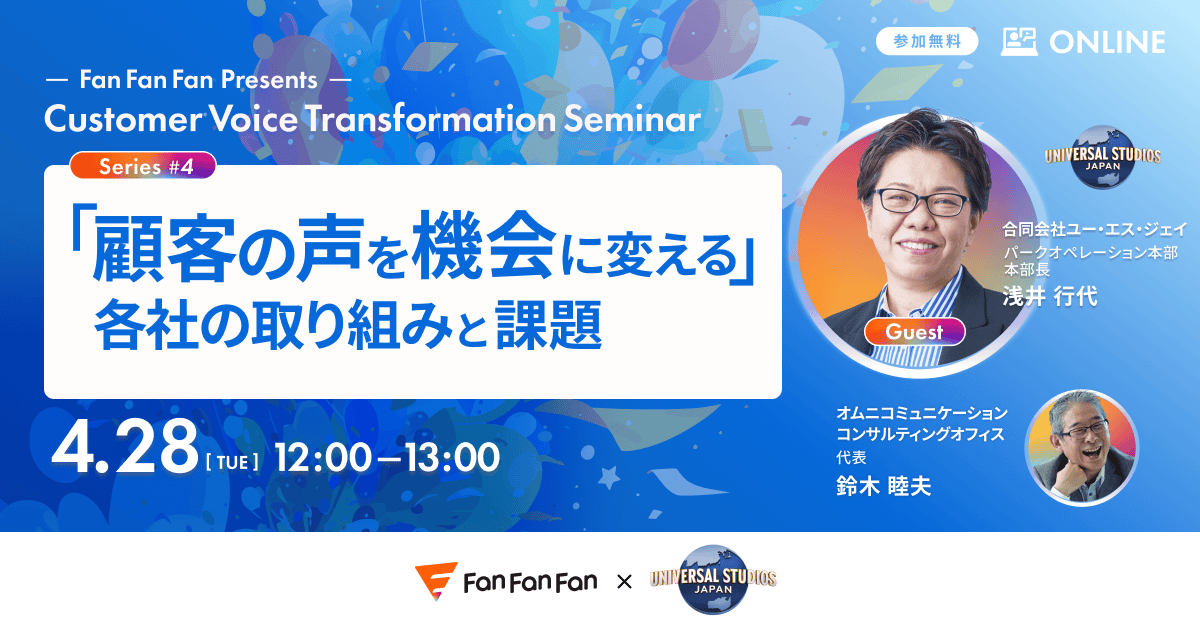 参加無料

ONLINE

— Fan Fan Fan Presents —
Customer Voice Transformation Seminar

Series #4

「顧客の声を機会に変える」
各社の取り組みと課題

4.28 [ TUE ] 12:00—13:00

UNIVERSAL STUDIOS JAPAN

合同会社ユー・エス・ジェイ
パークオペレーション本部
本部長
浅井 行代

Guest

オムニコミュニケーション
コンサルティングオフィス
代表
鈴木 睦夫

Fan Fan Fan × UNIVERSAL STUDIOS JAPAN